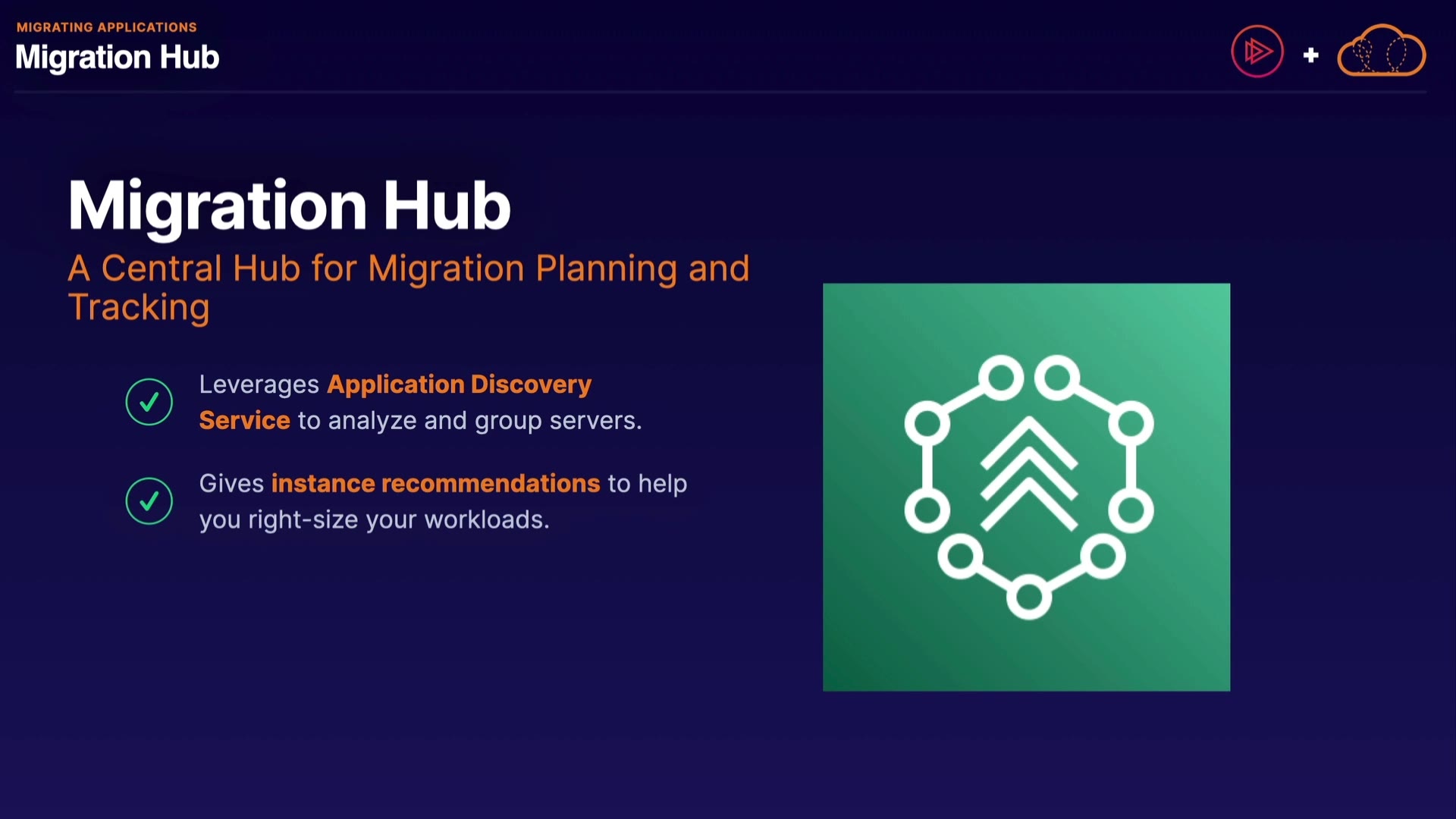 MIGRATING APPLICATIONS
Migration Hub

+

Migration Hub
A Central Hub for Migration Planning and Tracking

Leverages Application Discovery Service to analyze and group servers.

Gives instance recommendations to help you right-size your workloads.